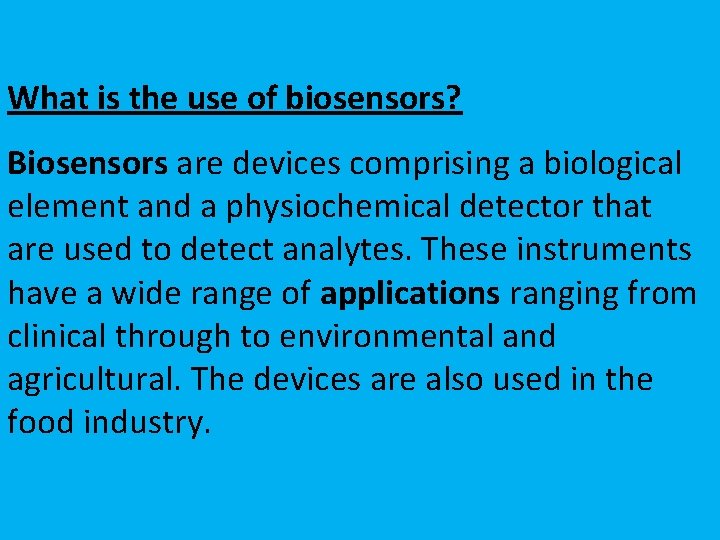 What is the use of biosensors?

Biosensors are devices comprising a biological element and a physiochemical detector that are used to detect analytes. These instruments have a wide range of applications ranging from clinical through to environmental and agricultural. The devices are also used in the food industry.